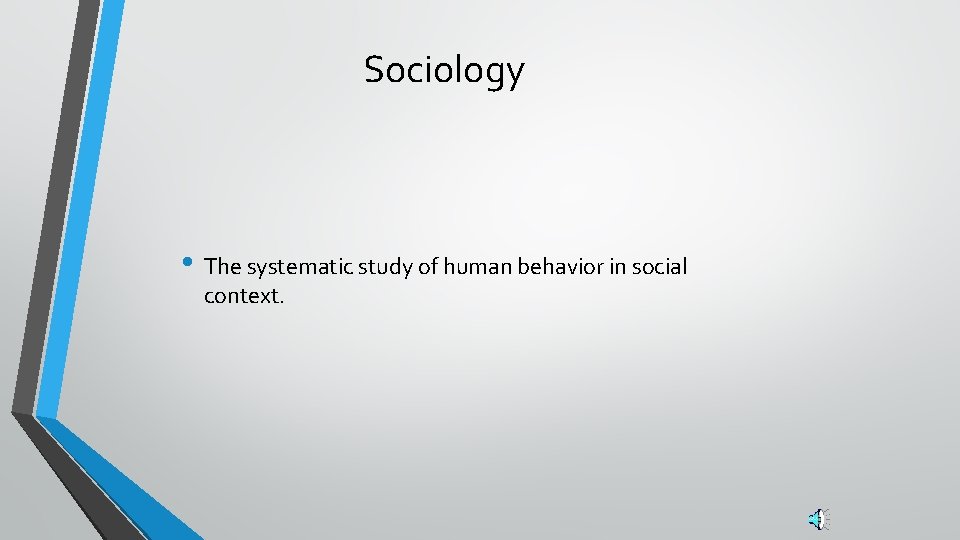 Sociology

• The systematic study of human behavior in social context.